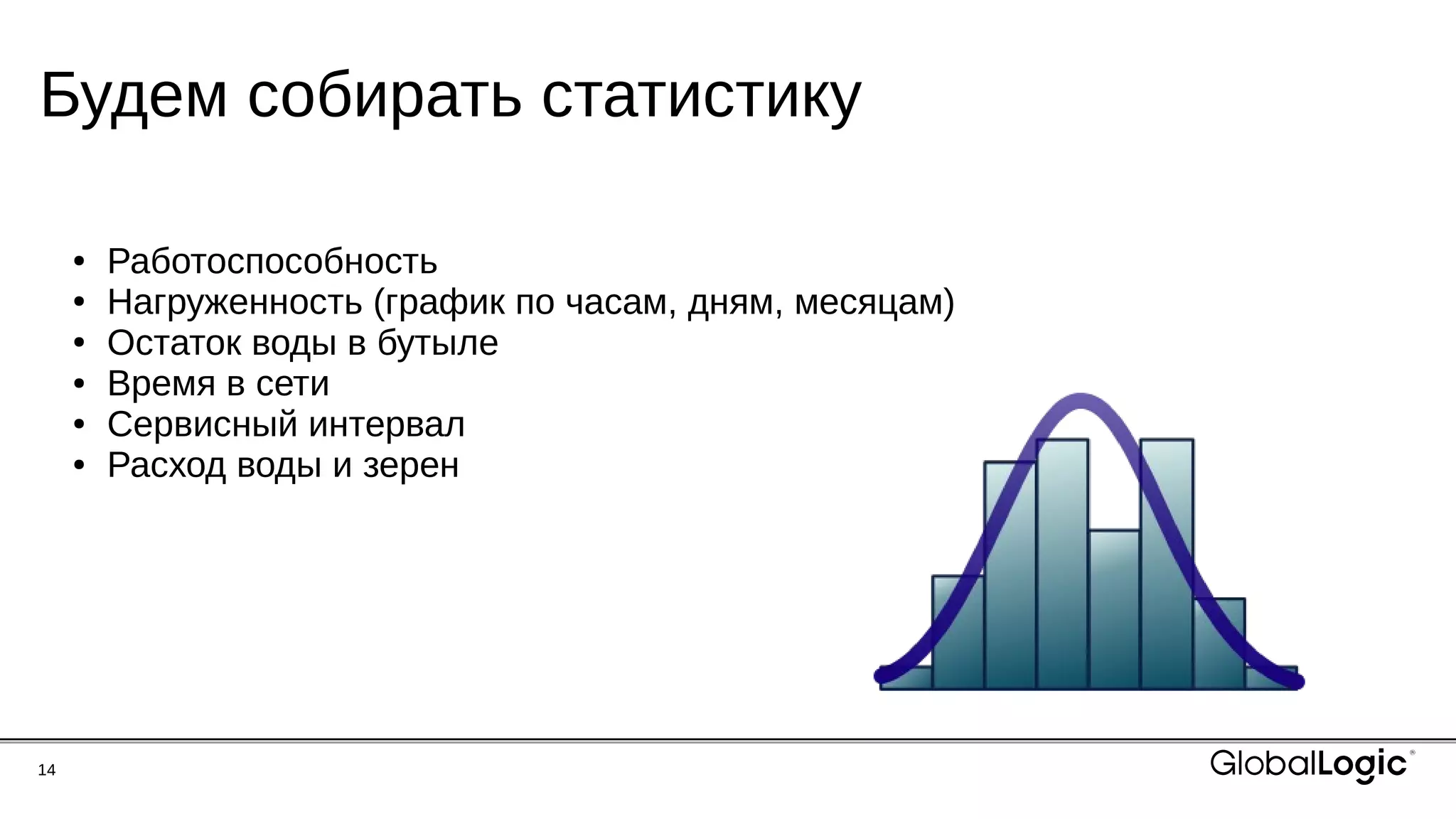 Будем собирать статистику

• Работоспособность
• Нагруженность (график по часам, дням, месяцам)
• Остаток воды в бутыле
• Время в сети
• Сервисный интервал
• Расход воды и зерен

14

GlobalLogic®